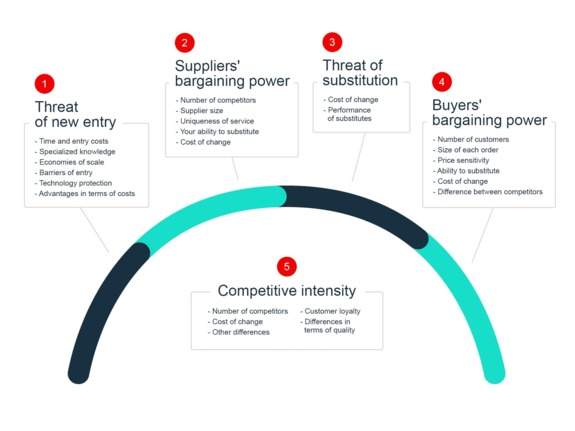 1

Threat of new entry

- Time and entry costs
- Specialized knowledge
- Economies of scale
- Barriers of entry
- Technology protection
- Advantages in terms of costs

2

Suppliers' bargaining power

- Number of competitors
- Supplier size
- Uniqueness of service
- Your ability to substitute
- Cost of change

3

Threat of substitution

- Cost of change
- Performance of substitutes

4

Buyers' bargaining power

- Number of customers
- Size of each order
- Price sensitivity
- Ability to substitute
- Cost of change
- Difference between competitors

5

Competitive intensity

- Number of competitors
- Cost of change
- Other differences

- Customer loyalty
- Differences in terms of quality